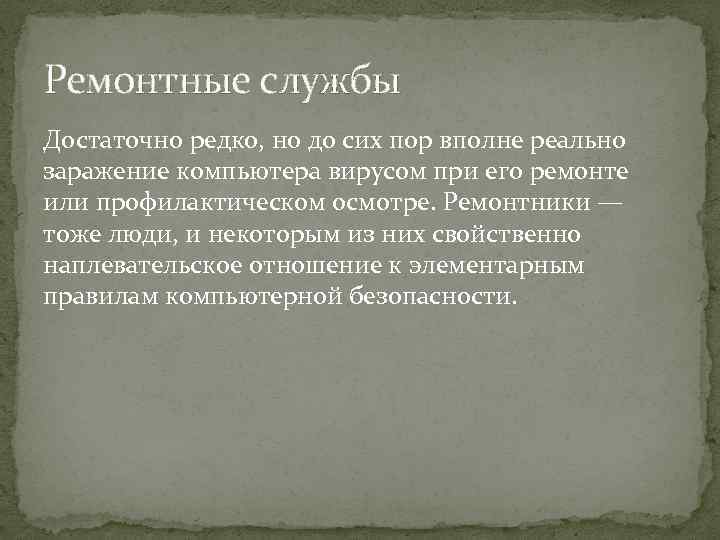 Ремонтные службы

Достаточно редко, но до сих пор вполне реально заражение компьютера вирусом при его ремонте или профилактическом осмотре. Ремонтники — тоже люди, и некоторым из них свойственно наплевательское отношение к элементарным правилам компьютерной безопасности.